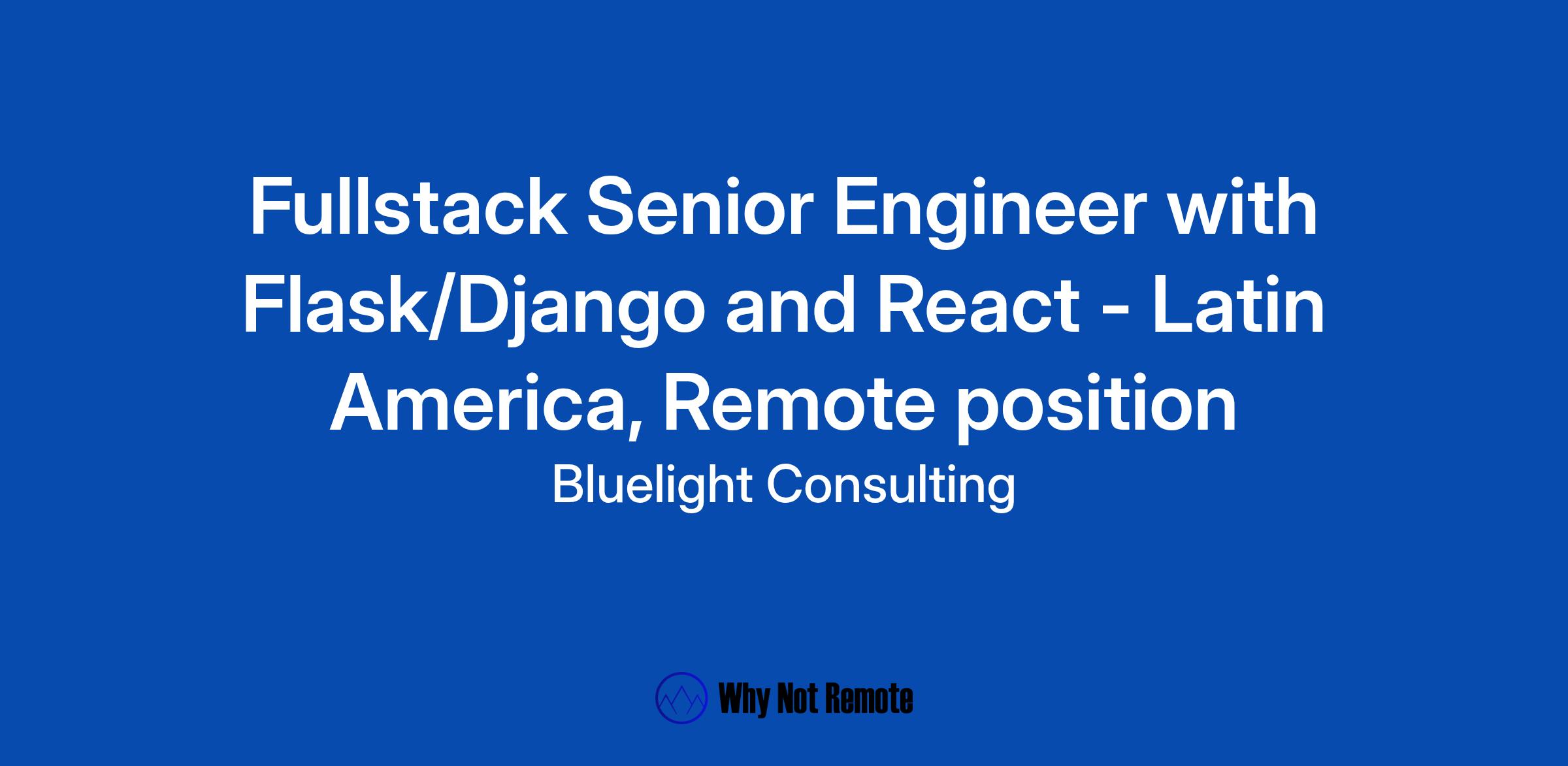 Fullstack Senior Engineer with Flask/Django and React - Latin America, Remote position

Bluelight Consulting

Why Not Remote